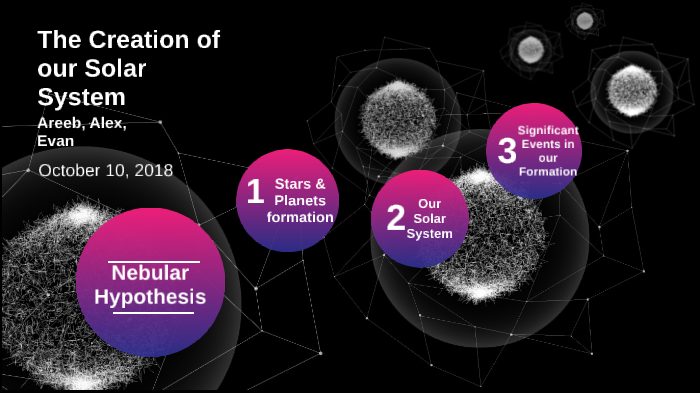 The Creation of our Solar System

Areeb, Alex, Evan

October 10, 2018

Nebular Hypothesis

1 Stars & Planets formation

2 Our Solar System

3 Significant Events in our Formation